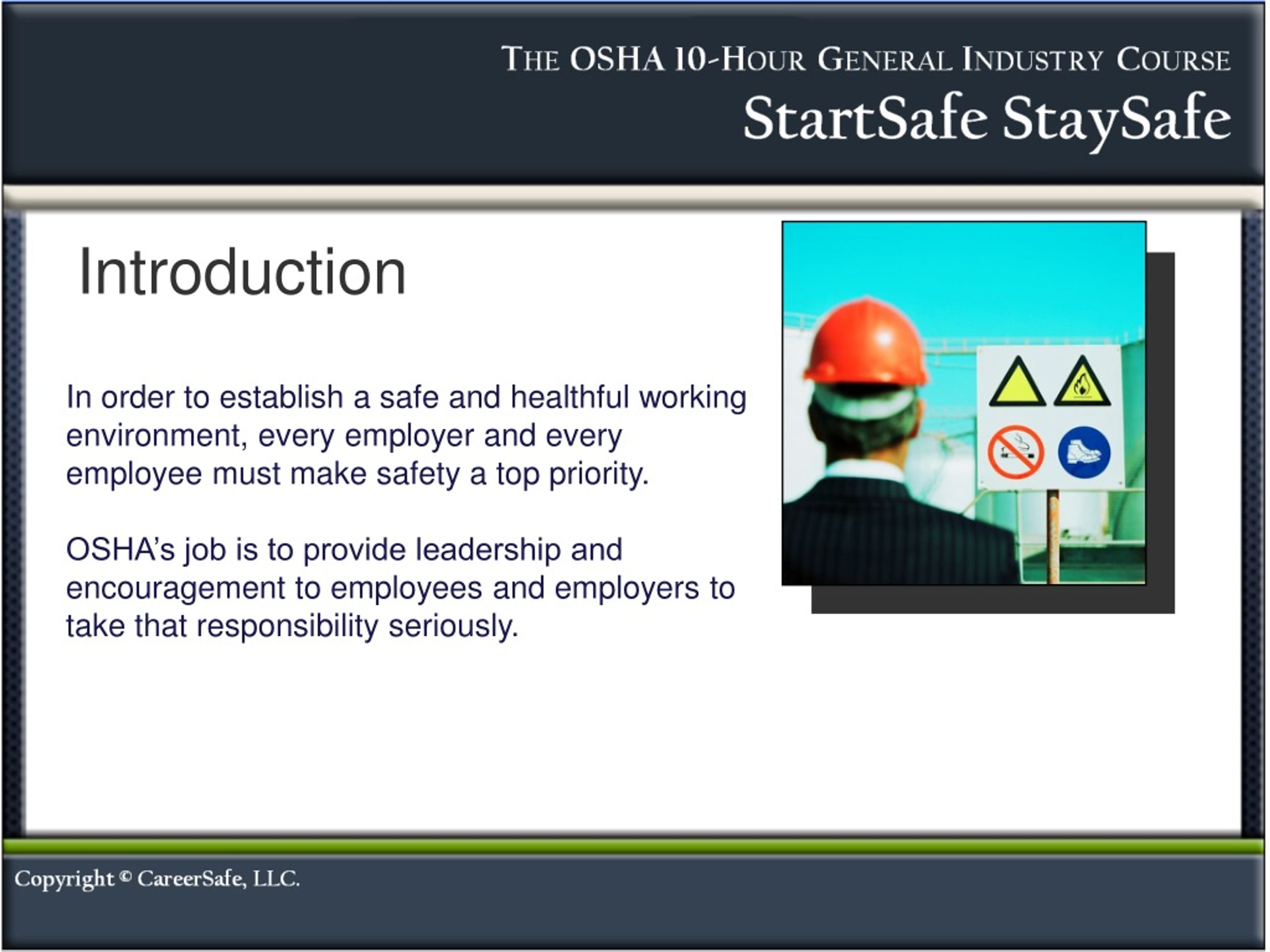 THE OSHA 10-HOUR GENERAL INDUSTRY COURSE
StartSafe StaySafe

Introduction

In order to establish a safe and healthful working environment, every employer and every employee must make safety a top priority.

OSHA's job is to provide leadership and encouragement to employees and employers to take that responsibility seriously.

Copyright © CareerSafe, LLC.